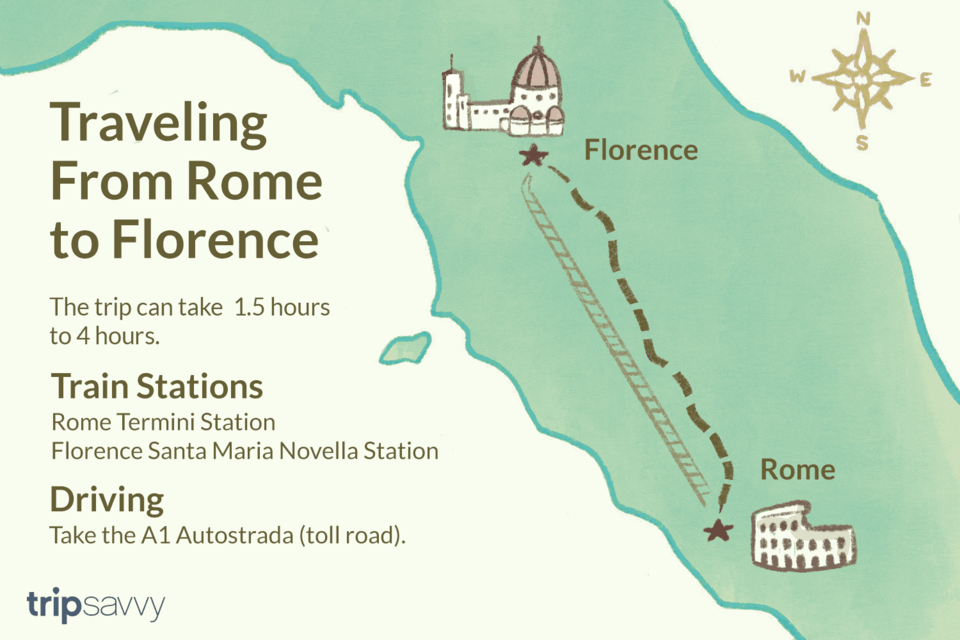 Traveling From Rome to Florence

The trip can take 1.5 hours to 4 hours.

Train Stations
Rome Termini Station
Florence Santa Maria Novella Station

Driving
Take the A1 Autostrada (toll road).

tripsavvy

N
W
E
S

Florence

Rome